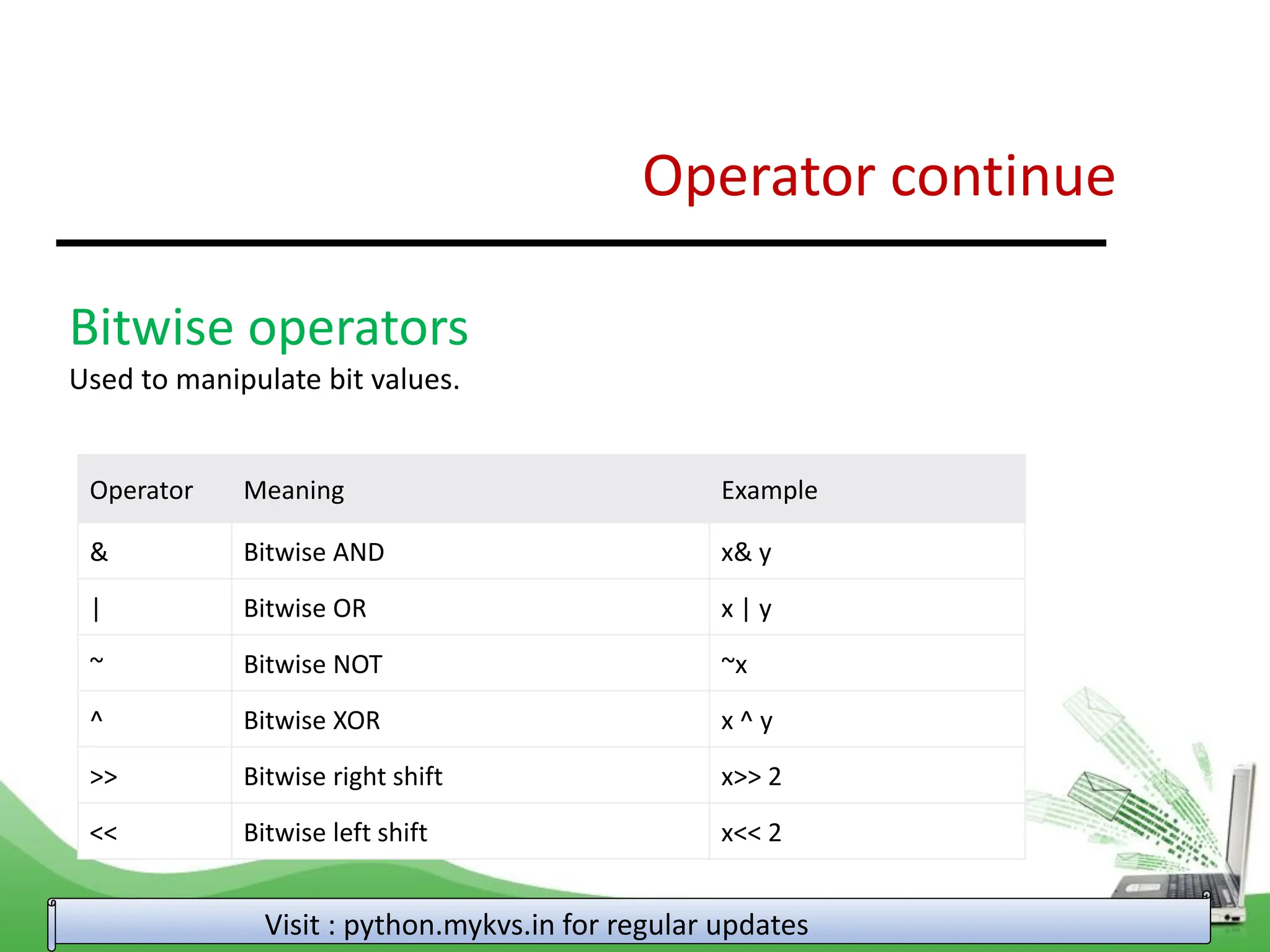 Operator continue

Bitwise operators

Used to manipulate bit values.

| Operator | Meaning | Example |
|---|---|---|
| & | Bitwise AND | x& y |
| \| | Bitwise OR | x \| y |
| ~ | Bitwise NOT | ~x |
| ^ | Bitwise XOR | x ^ y |
| >> | Bitwise right shift | x>> 2 |
| << | Bitwise left shift | x<< 2 |

Visit : python.mykvs.in for regular updates